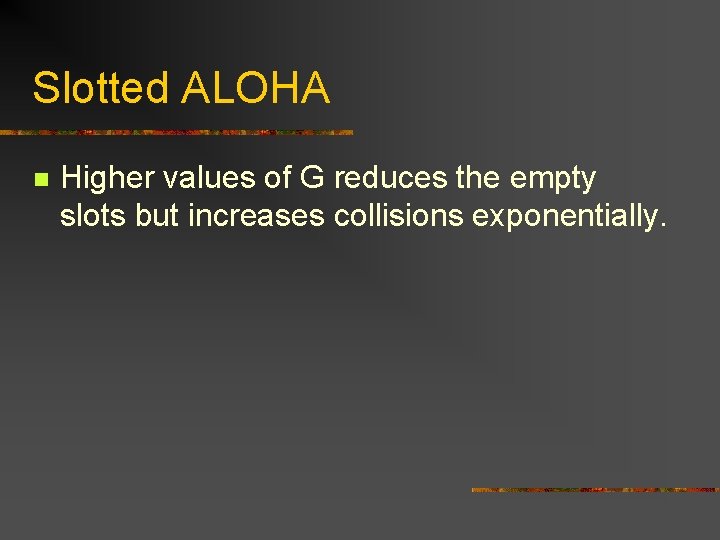 Slotted ALOHA

Higher values of G reduces the empty slots but increases collisions exponentially.